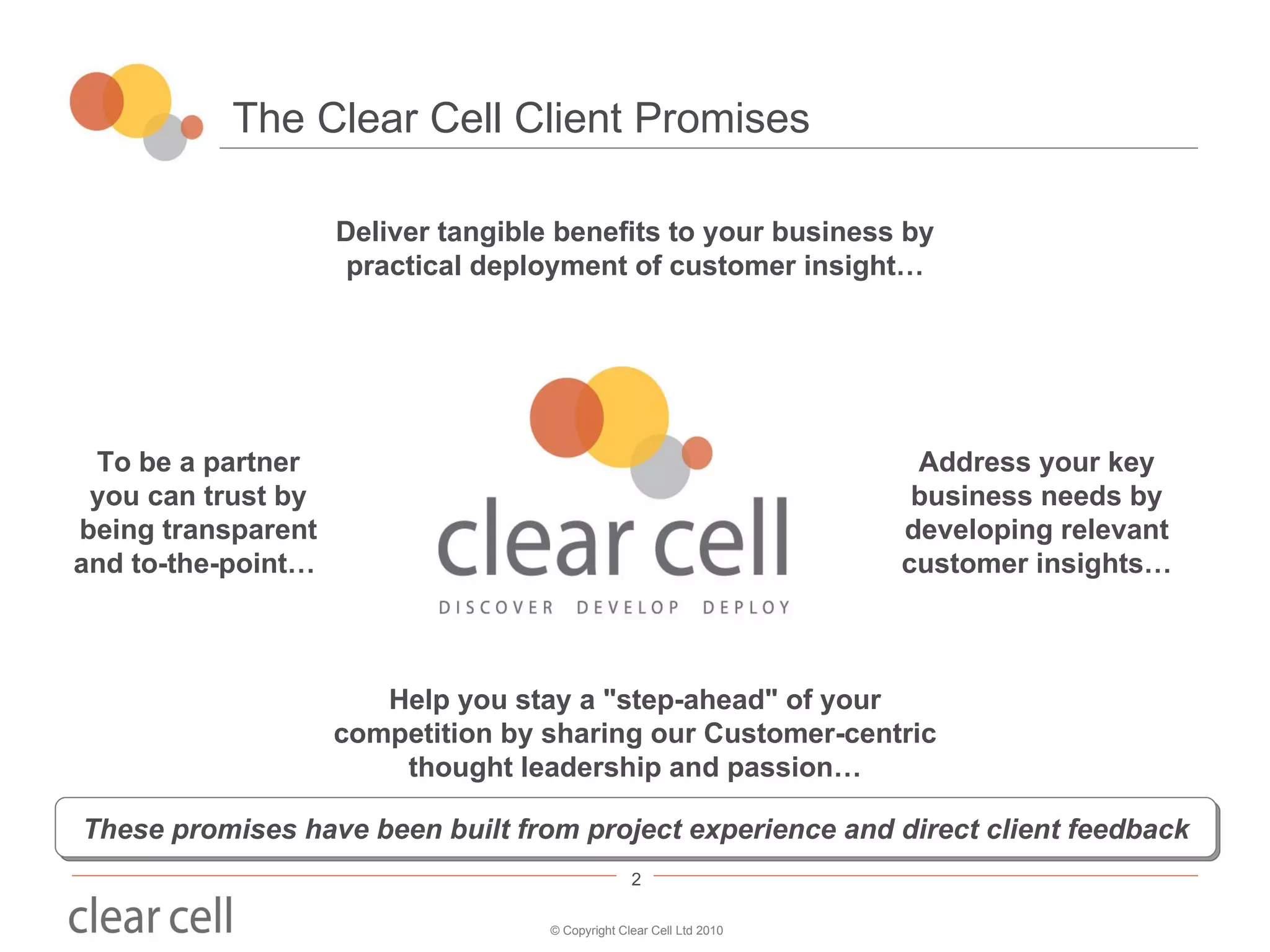 The Clear Cell Client Promises

Deliver tangible benefits to your business by practical deployment of customer insight…

To be a partner you can trust by being transparent and to-the-point…

clear cell

DISCOVER DEVELOP DEPLOY

Address your key business needs by developing relevant customer insights…

Help you stay a "step-ahead" of your competition by sharing our Customer-centric thought leadership and passion…

These promises have been built from project experience and direct client feedback

2

clear cell

© Copyright Clear Cell Ltd 2010